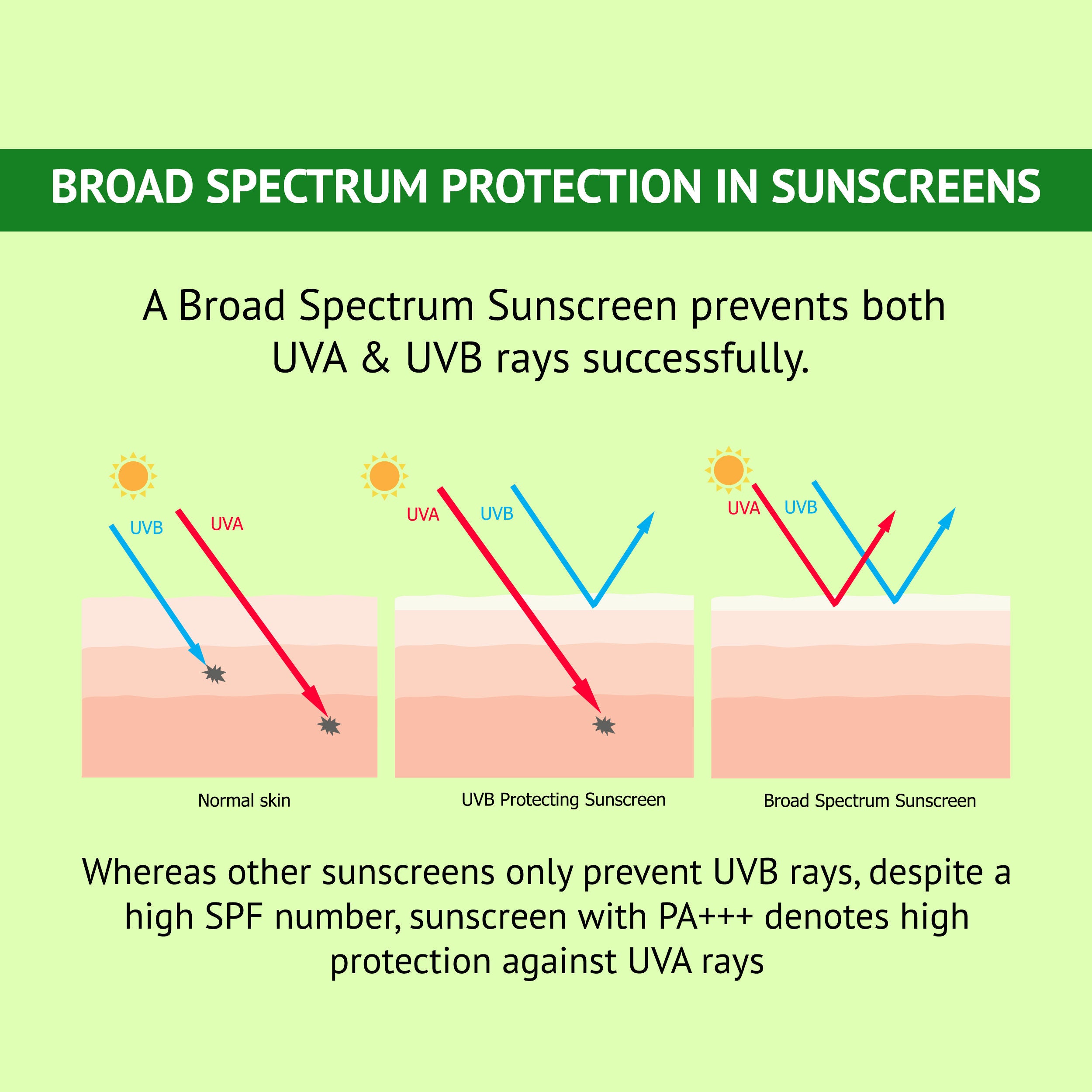 BROAD SPECTRUM PROTECTION IN SUNSCREENS

A Broad Spectrum Sunscreen prevents both UVA & UVB rays successfully.

UVB UVA

UVA UVB

UVA UVB

Normal skin

UVB Protecting Sunscreen

Broad Spectrum Sunscreen

Whereas other sunscreens only prevent UVB rays, despite a high SPF number, sunscreen with PA+++ denotes high protection against UVA rays